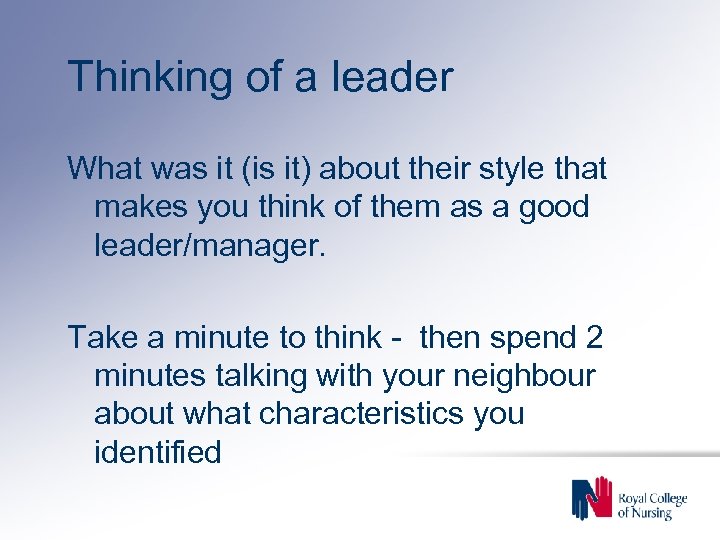 Thinking of a leader

What was it (is it) about their style that makes you think of them as a good leader/manager.

Take a minute to think - then spend 2 minutes talking with your neighbour about what characteristics you identified

Royal College of Nursing